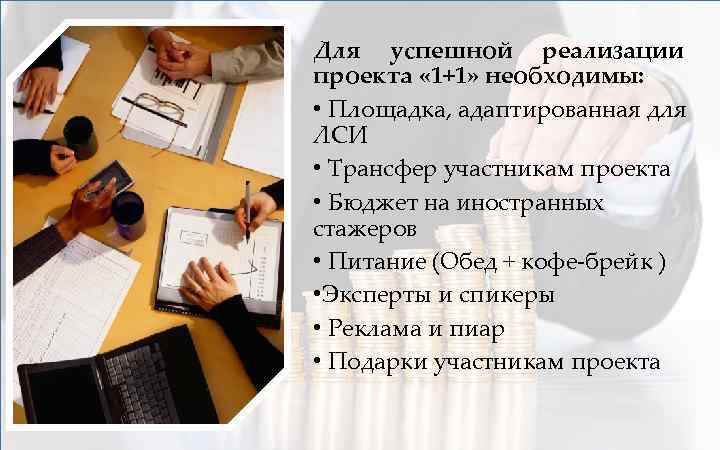 Для успешной реализации проекта «1+1» необходимы:

• Площадка, адаптированная для ЛСИ

• Трансфер участникам проекта

• Бюджет на иностранных стажеров

• Питание (Обед + кофе-брейк )

•Эксперты и спикеры

• Реклама и пиар

• Подарки участникам проекта